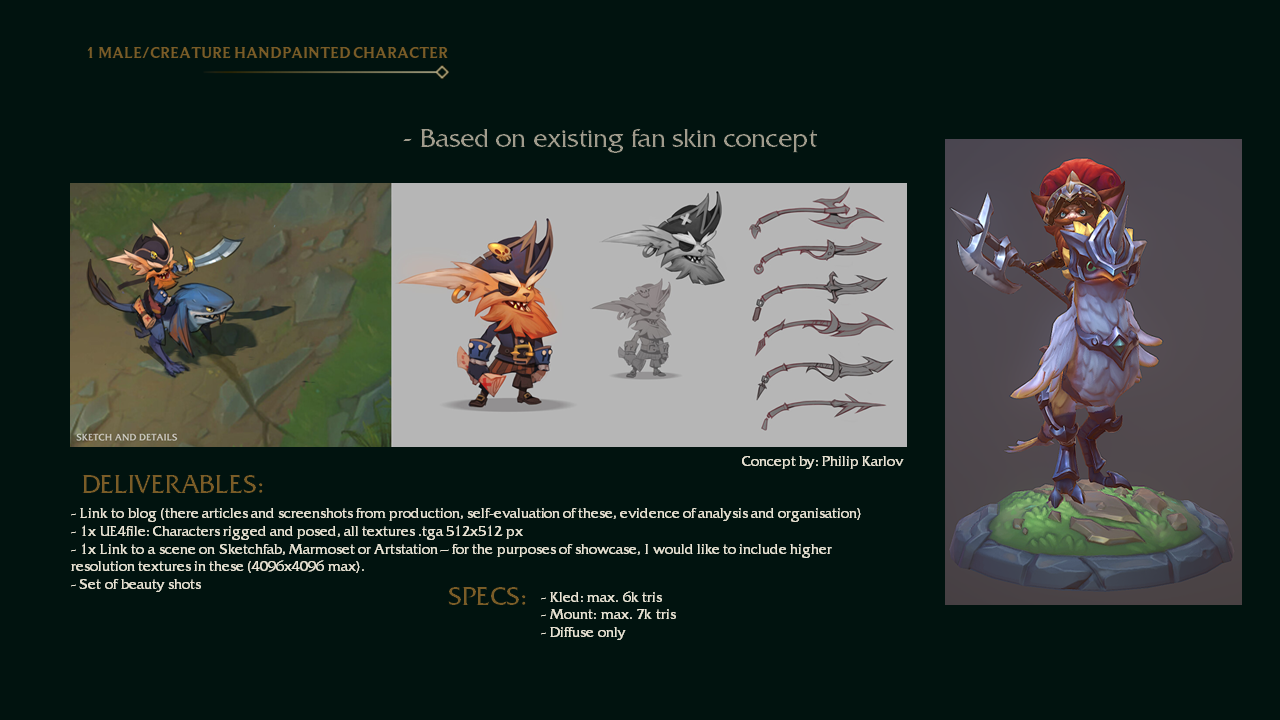 1 MALE/CREATURE HANDPAINTED CHARACTER

- Based on existing fan skin concept

SKETCH AND DETAILS

Concept by: Philip Karlov

DELIVERABLES:

- Link to blog (there articles and screenshots from production, self-evaluation of these, evidence of analysis and organisation)
- 1x UE4file: Characters rigged and posed, all textures .tga 512x512 px
- 1x Link to a scene on Sketchfab, Marmoset or Artstation – for the purposes of showcase, I would like to include higher resolution textures in these (4096x4096 max).
- Set of beauty shots

SPECS:

- Kled: max. 6k tris
- Mount: max. 7k tris
- Diffuse only